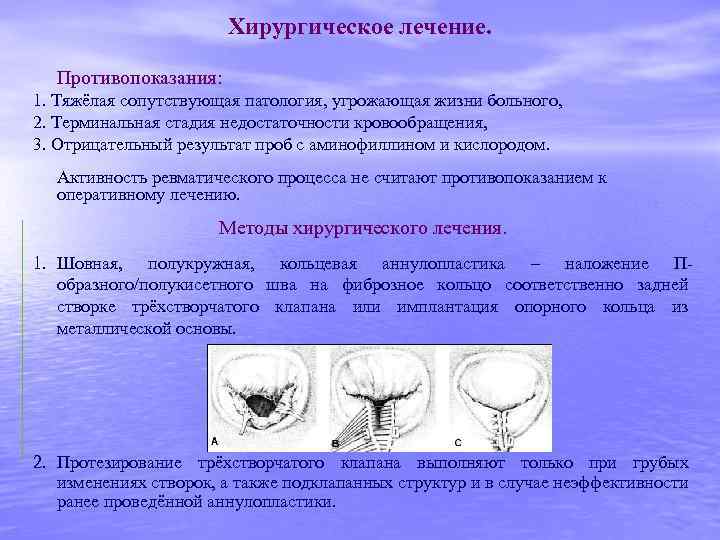 Хирургическое лечение.

Противопоказания:
1. Тяжёлая сопутствующая патология, угрожающая жизни больного,
2. Терминальная стадия недостаточности кровообращения,
3. Отрицательный результат проб с аминофиллином и кислородом.

Активность ревматического процесса не считают противопоказанием к оперативному лечению.

Методы хирургического лечения.

1. Шовная, полукружная, кольцевая аннулопластика – наложение П-образного/полукисетного шва на фиброзное кольцо соответственно задней створке трёхстворчатого клапана или имплантация опорного кольца из металлической основы.

A B C

2. Протезирование трёхстворчатого клапана выполняют только при грубых изменениях створок, а также подклапанных структур и в случае неэффективности ранее проведённой аннулопластики.